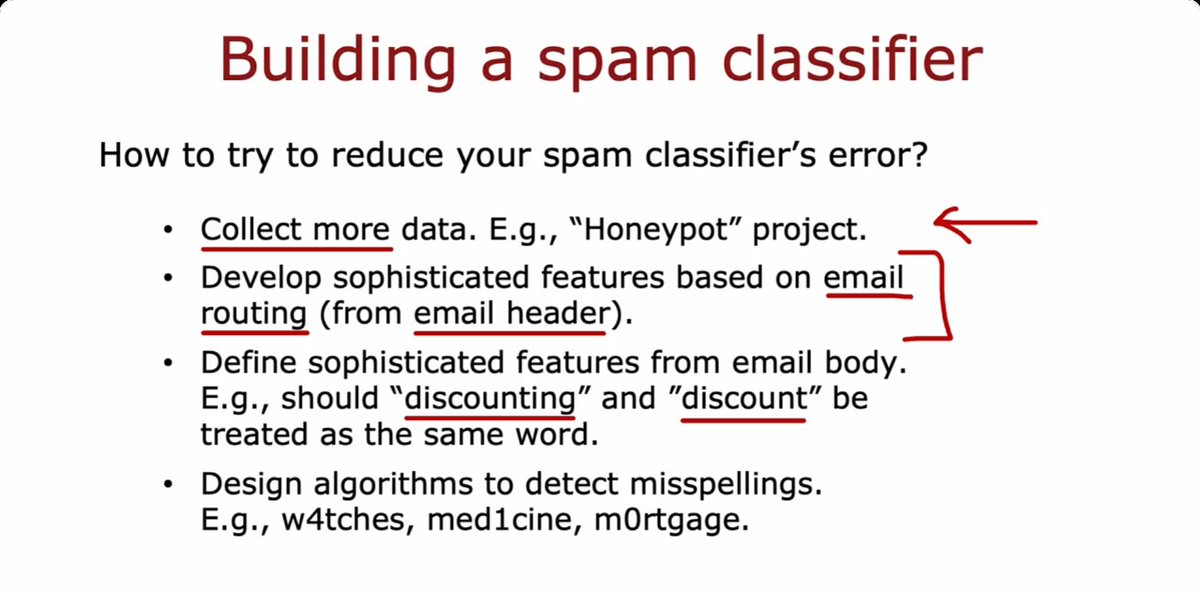 Building a spam classifier

How to try to reduce your spam classifier's error?

• Collect more data. E.g., "Honeypot" project.
• Develop sophisticated features based on email routing (from email header).
• Define sophisticated features from email body. E.g., should "discounting" and "discount" be treated as the same word.
• Design algorithms to detect misspellings. E.g., w4tches, med1cine, m0rtgage.